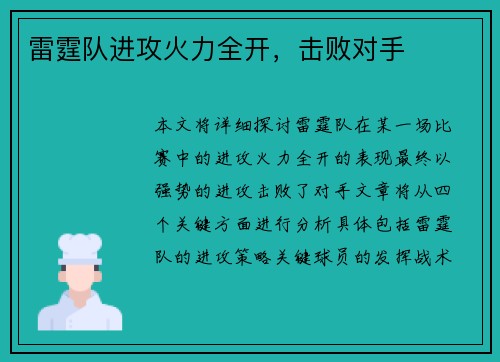 雷霆队进攻火力全开，击败对手

本文将详细探讨雷霆队在某一场比赛中的进攻火力全开的表现最终以强势的进攻击败了对手文章将从四个关键方面进行分析具体包括雷霆队的进攻策略关键球员的发挥战术